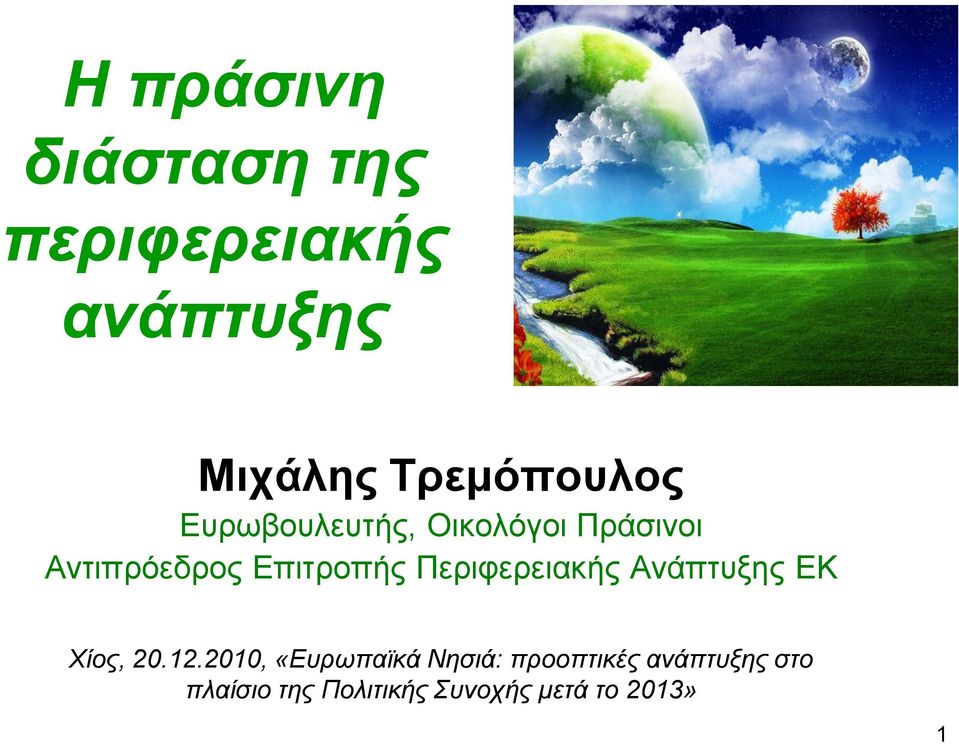 Η πράσινη διάσταση της περιφερειακής ανάπτυξης

Μιχάλης Τρεμόπουλος
Ευρωβουλευτής, Οικολόγοι Πράσινοι
Αντιπρόεδρος Επιτροπής Περιφερειακής Ανάπτυξης ΕΚ

Χίος, 20.12.2010, «Ευρωπαϊκά Νησιά: προοπτικές ανάπτυξης στο πλαίσιο της Πολιτικής Συνοχής μετά το 2013»

1